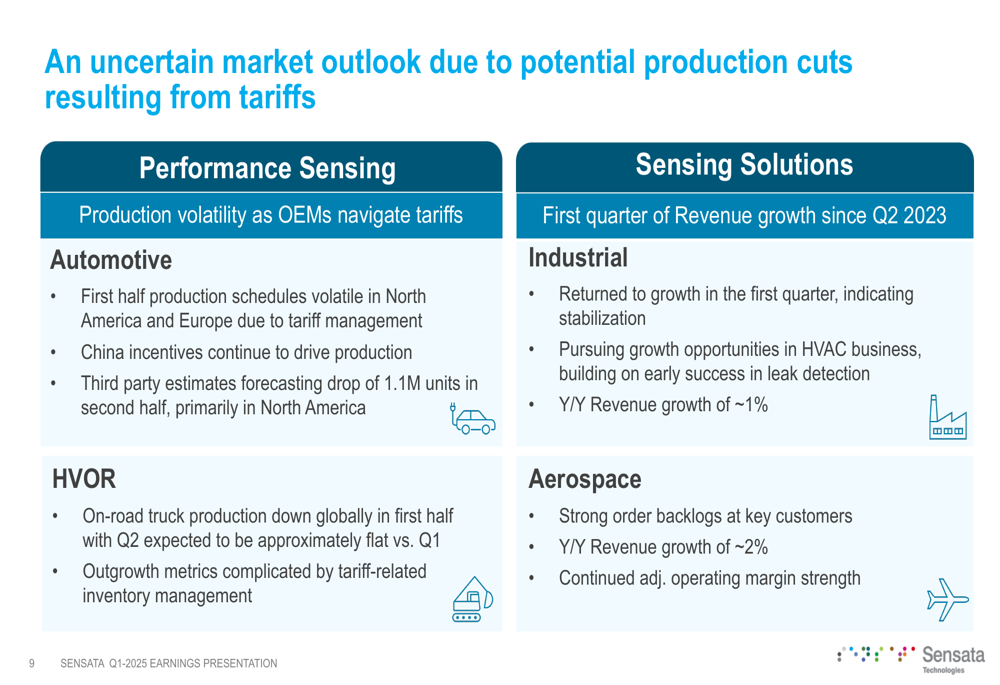 An uncertain market outlook due to potential production cuts resulting from tariffs

Performance Sensing

Production volatility as OEMs navigate tariffs

Automotive

• First half production schedules volatile in North America and Europe due to tariff management
• China incentives continue to drive production
• Third party estimates forecasting drop of 1.1M units in second half, primarily in North America

HVOR

• On-road truck production down globally in first half with Q2 expected to be approximately flat vs. Q1
• Outgrowth metrics complicated by tariff-related inventory management

Sensing Solutions

First quarter of Revenue growth since Q2 2023

Industrial

• Returned to growth in the first quarter, indicating stabilization
• Pursuing growth opportunities in HVAC business, building on early success in leak detection
• Y/Y Revenue growth of ~1%

Aerospace

• Strong order backlogs at key customers
• Y/Y Revenue growth of ~2%
• Continued adj. operating margin strength

9 SENSATA Q1-2025 EARNINGS PRESENTATION

Sensata Technologies